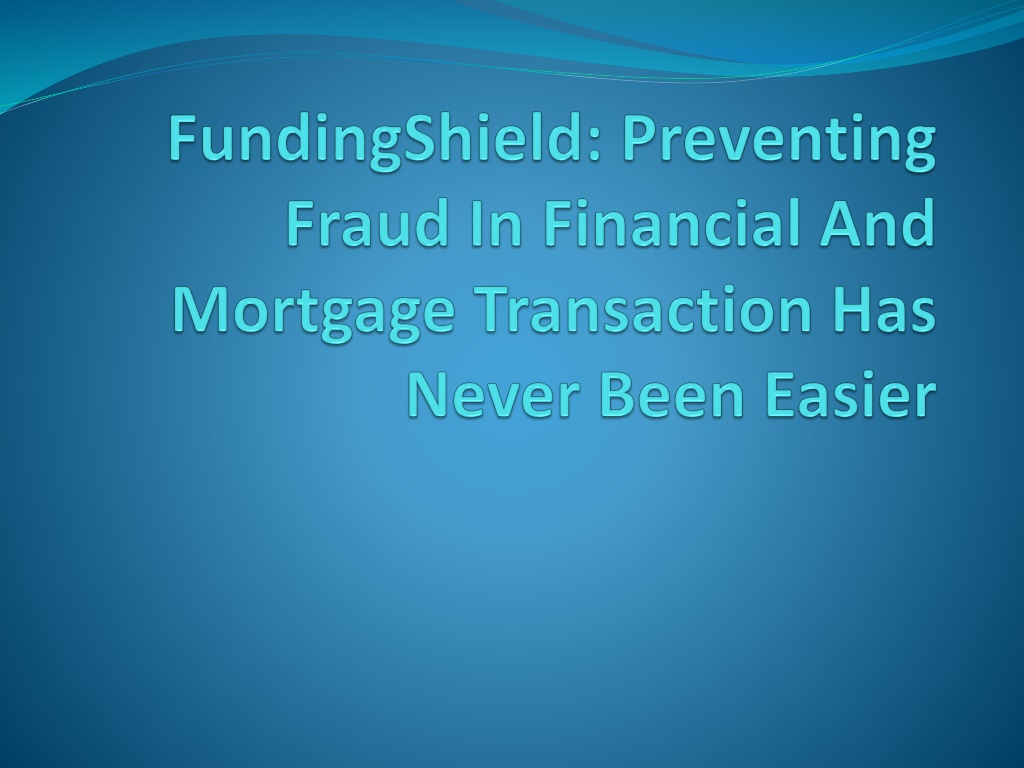 FundingShield: Preventing Fraud In Financial And Mortgage Transaction Has Never Been Easier